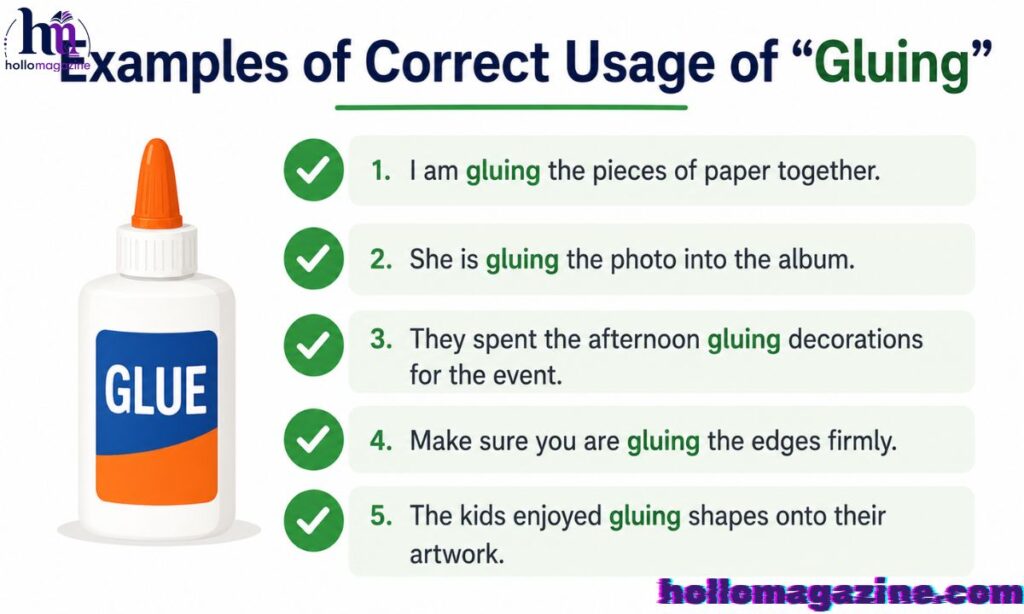 hm
hollomagazine

Examples of Correct Usage of “Gluing”

GLUE

1. I am gluing the pieces of paper together.

2. She is gluing the photo into the album.

3. They spent the afternoon gluing decorations for the event.

4. Make sure you are gluing the edges firmly.

5. The kids enjoyed gluing shapes onto their artwork.

hollomagazine.com